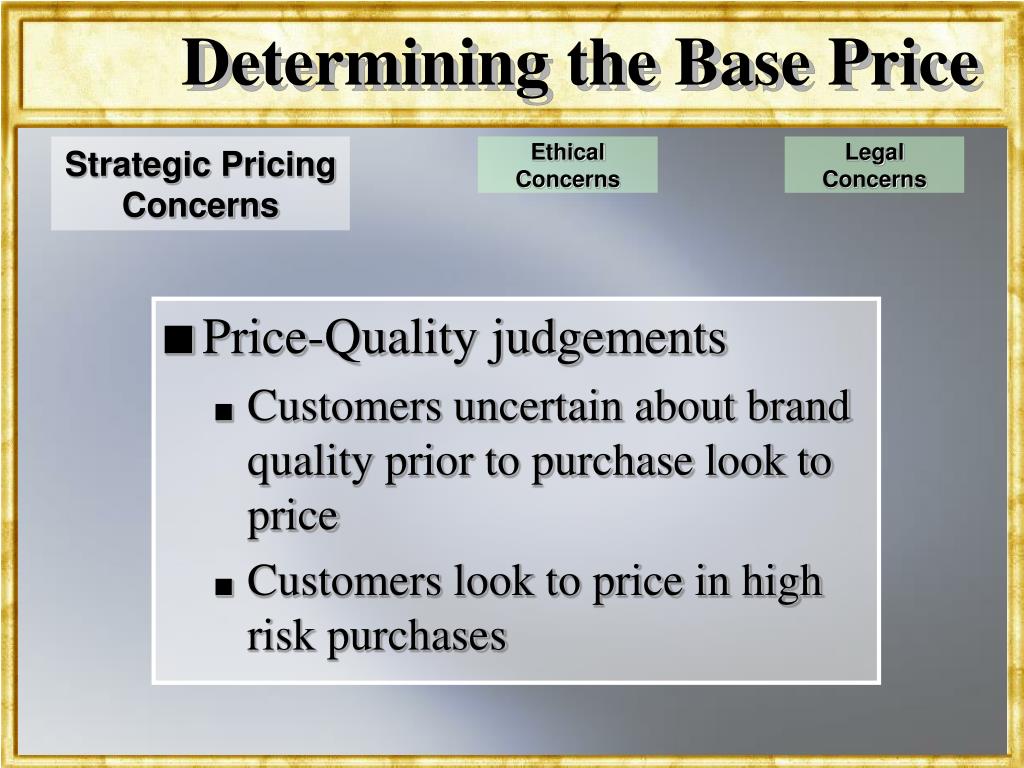 Determining the Base Price

Strategic Pricing Concerns

Ethical Concerns

Legal Concerns

■ Price-Quality judgements

■ Customers uncertain about brand quality prior to purchase look to price

■ Customers look to price in high risk purchases